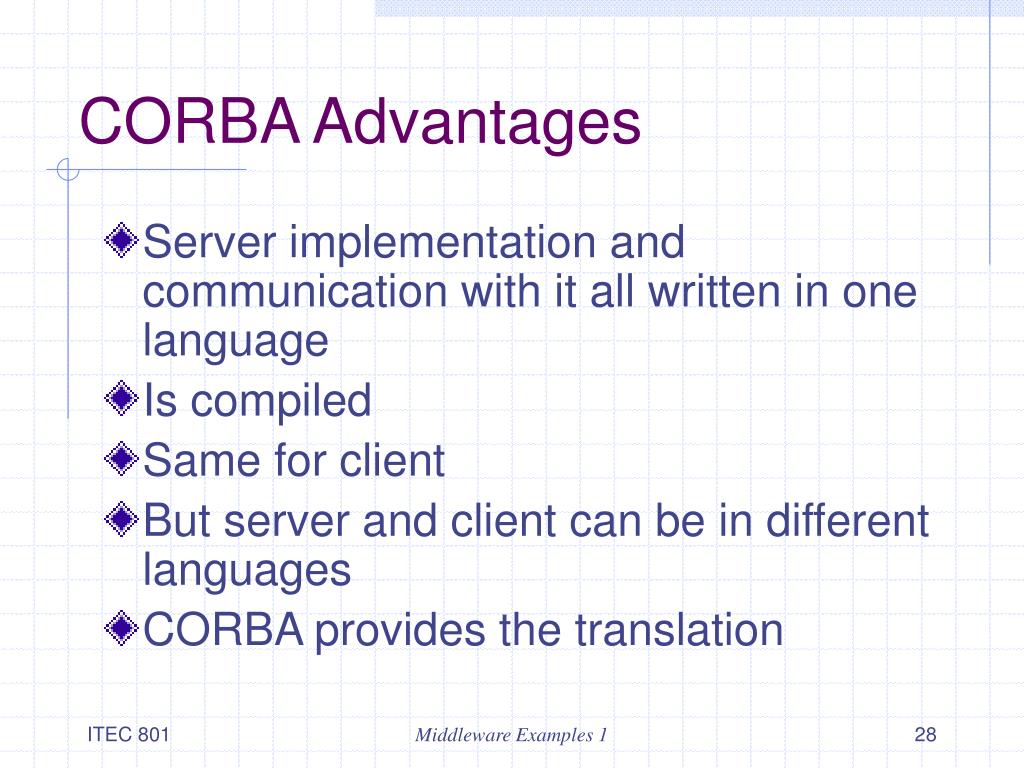 CORBA Advantages

Server implementation and communication with it all written in one language

Is compiled

Same for client

But server and client can be in different languages

CORBA provides the translation

ITEC 801

Middleware Examples 1

28